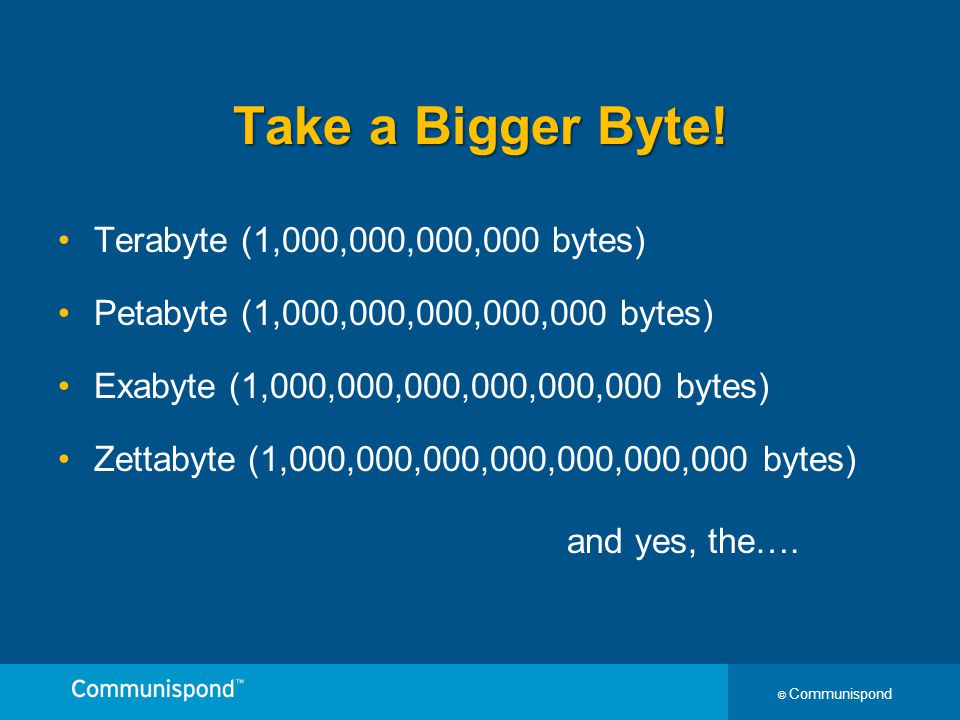 Take a Bigger Byte!

• Terabyte (1,000,000,000,000 bytes)

• Petabyte (1,000,000,000,000,000 bytes)

• Exabyte (1,000,000,000,000,000,000 bytes)

• Zettabyte (1,000,000,000,000,000,000,000 bytes)

and yes, the….

Communispond™

© Communispond